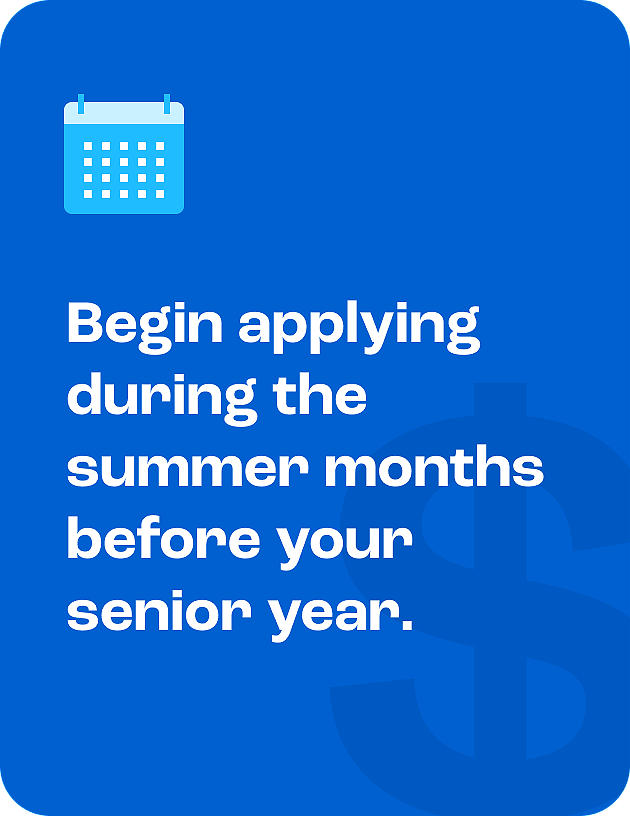 Begin applying during the summer months before your senior year.